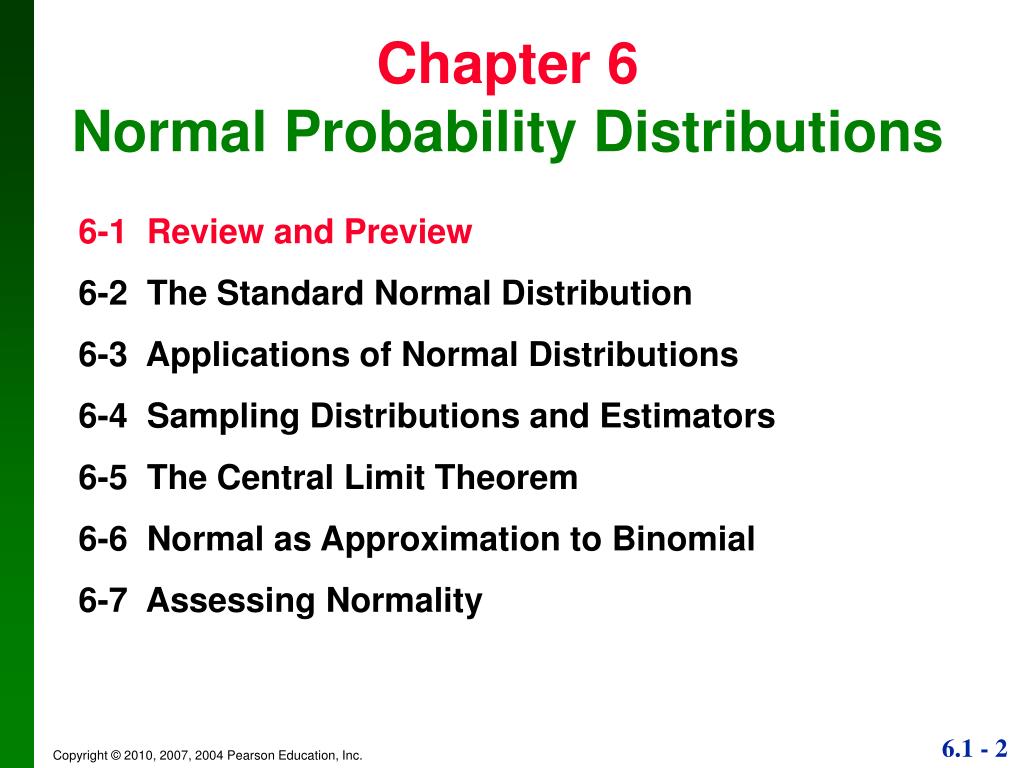 Chapter 6
Normal Probability Distributions

6-1 Review and Preview

6-2 The Standard Normal Distribution

6-3 Applications of Normal Distributions

6-4 Sampling Distributions and Estimators

6-5 The Central Limit Theorem

6-6 Normal as Approximation to Binomial

6-7 Assessing Normality

Copyright © 2010, 2007, 2004 Pearson Education, Inc.

6.1 - 2